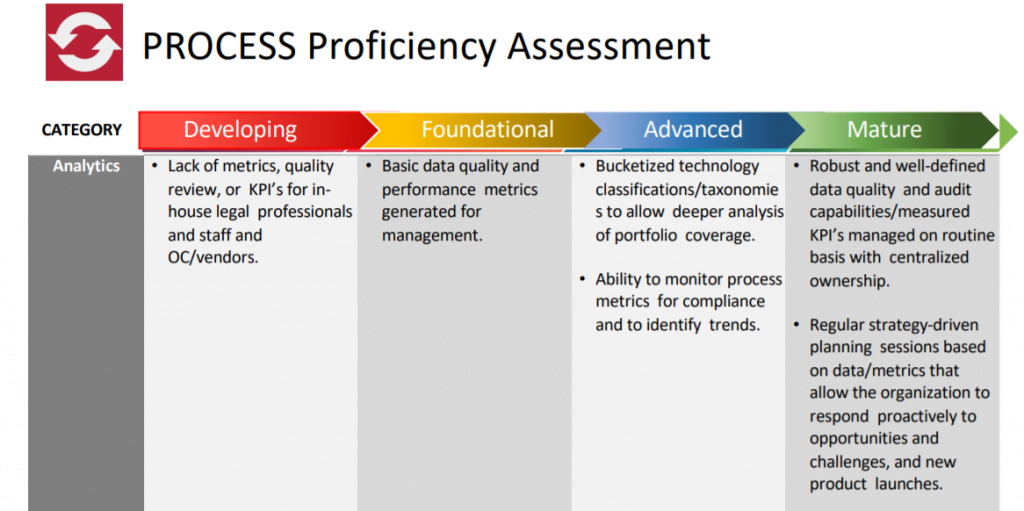 PROCESS Proficiency Assessment

| CATEGORY | Developing | Foundational | Advanced | Mature |
|---|---|---|---|---|
| Analytics | • Lack of metrics, quality review, or KPI's for in-house legal professionals and staff and OC/vendors. | • Basic data quality and performance metrics generated for management. | • Bucketized technology classifications/taxonomies to allow deeper analysis of portfolio coverage. • Ability to monitor process metrics for compliance and to identify trends. | • Robust and well-defined data quality and audit capabilities/measured KPI's managed on routine basis with centralized ownership. • Regular strategy-driven planning sessions based on data/metrics that allow the organization to respond proactively to opportunities and challenges, and new product launches. |